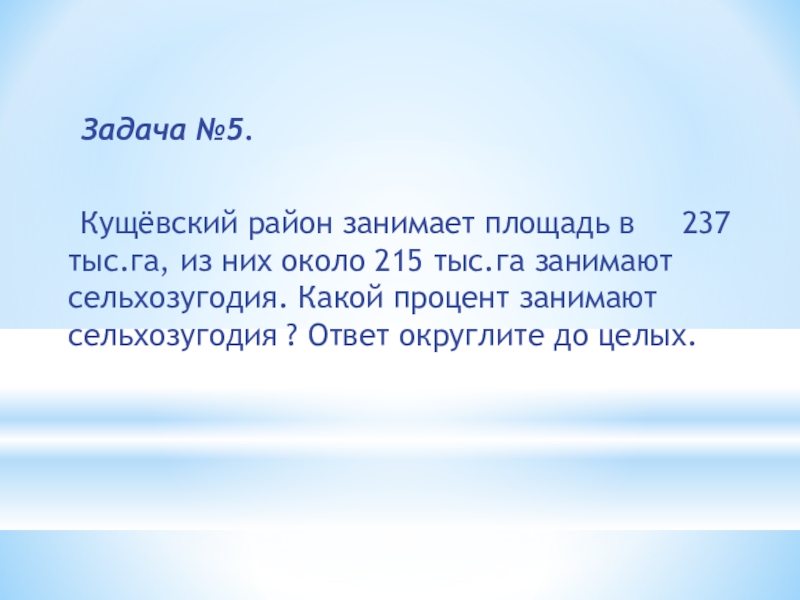 Задача №5.

Кущёвский район занимает площадь в 237 тыс.га, из них около 215 тыс.га занимают сельхозугодия. Какой процент занимают сельхозугодия ? Ответ округлите до целых.